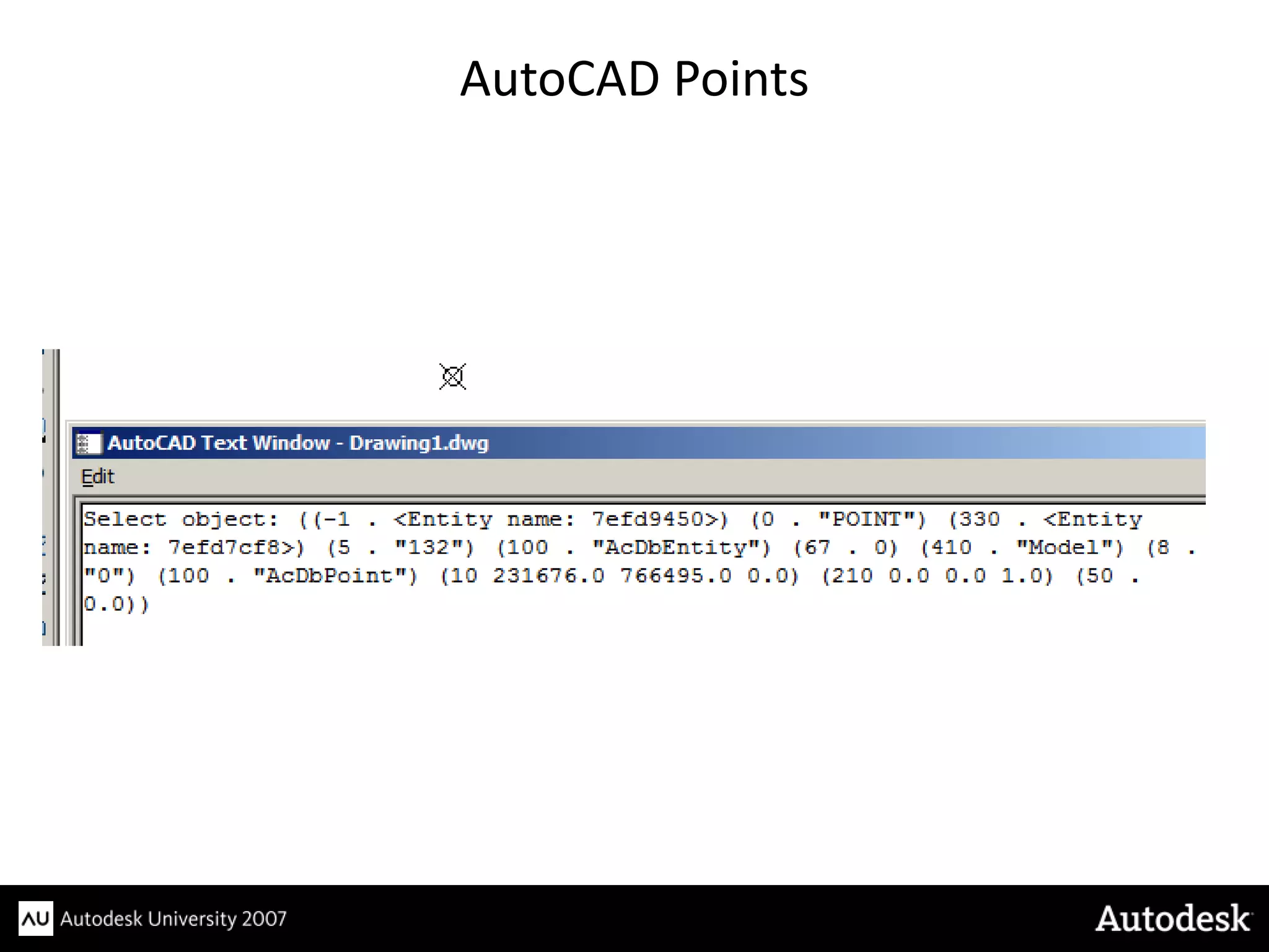 AutoCAD Points

AutoCAD Text Window - Drawing1.dwg

Edit

Select object: ((-1 . <Entity name: 7efd9450>) (0 . "POINT") (330 . <Entity name: 7efd7cf8>) (5 . "132") (100 . "AcDbEntity") (67 . 0) (410 . "Model") (8 . "0") (100 . "AcDbPoint") (10 231676.0 766495.0 0.0) (210 0.0 0.0 1.0) (50 . 0.0))

AU Autodesk University 2007

Autodesk